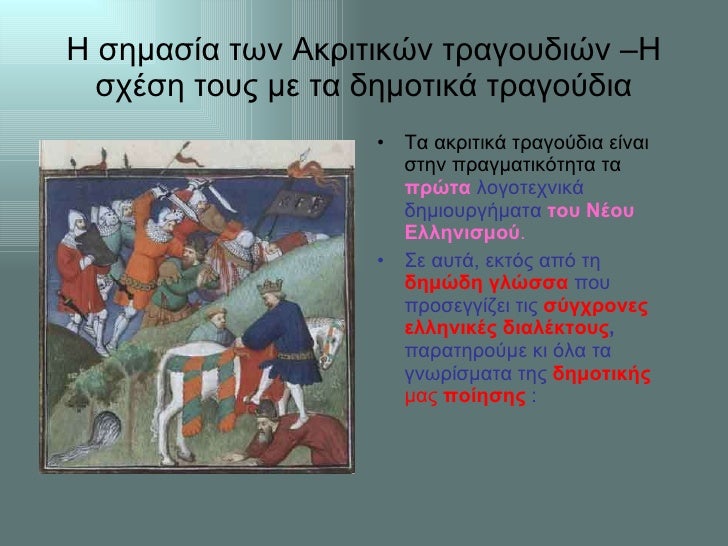 Η σημασία των Ακριτικών τραγουδιών –Η σχέση τους με τα δημοτικά τραγούδια

• Τα ακριτικά τραγούδια είναι στην πραγματικότητα τα πρώτα λογοτεχνικά δημιουργήματα του Νέου Ελληνισμού.

• Σε αυτά, εκτός από τη δημώδη γλώσσα που προσεγγίζει τις σύγχρονες ελληνικές διαλέκτους, παρατηρούμε κι όλα τα γνωρίσματα της δημοτικής μας ποίησης :